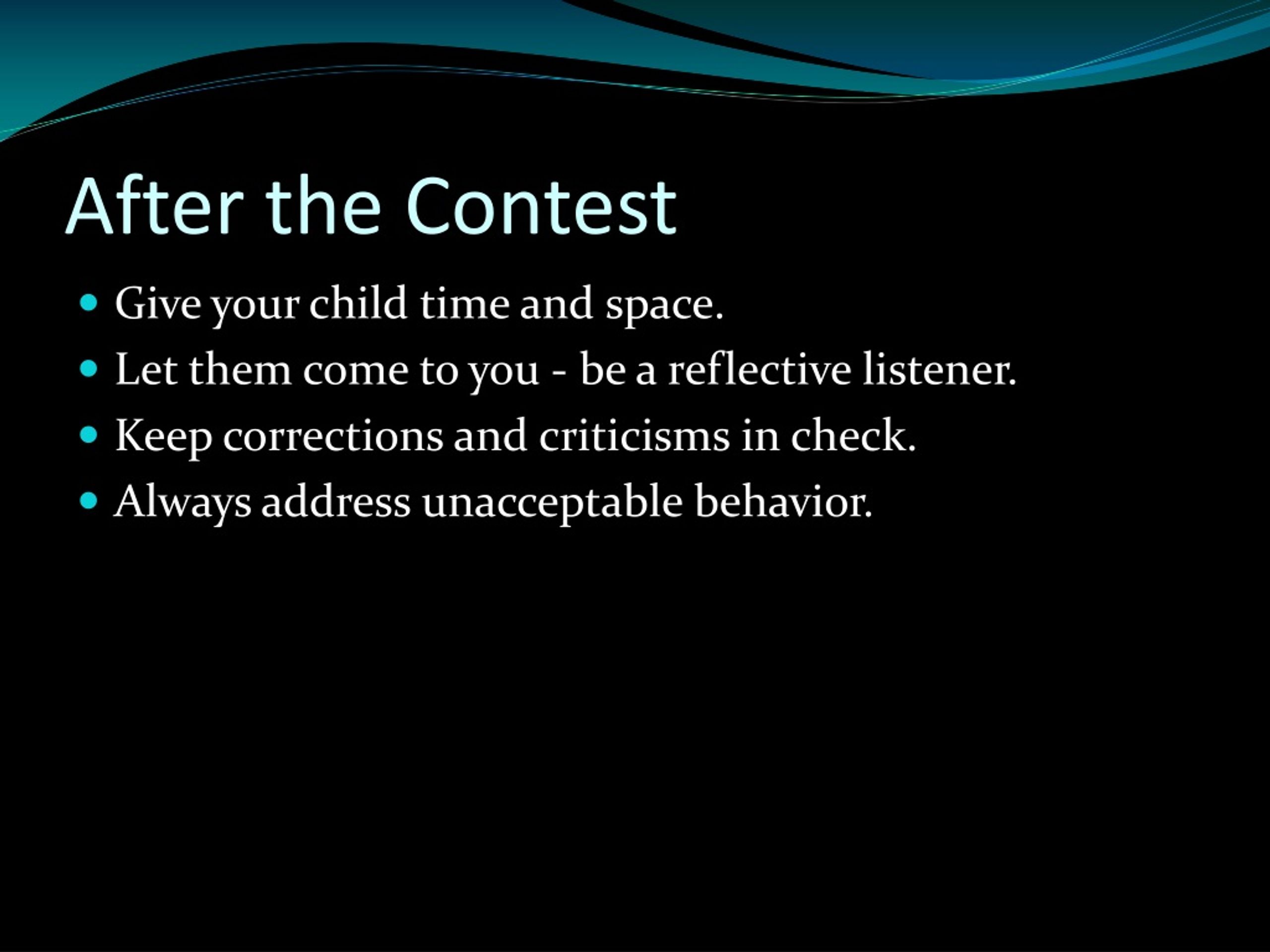 After the Contest

- Give your child time and space.
- Let them come to you - be a reflective listener.
- Keep corrections and criticisms in check.
- Always address unacceptable behavior.